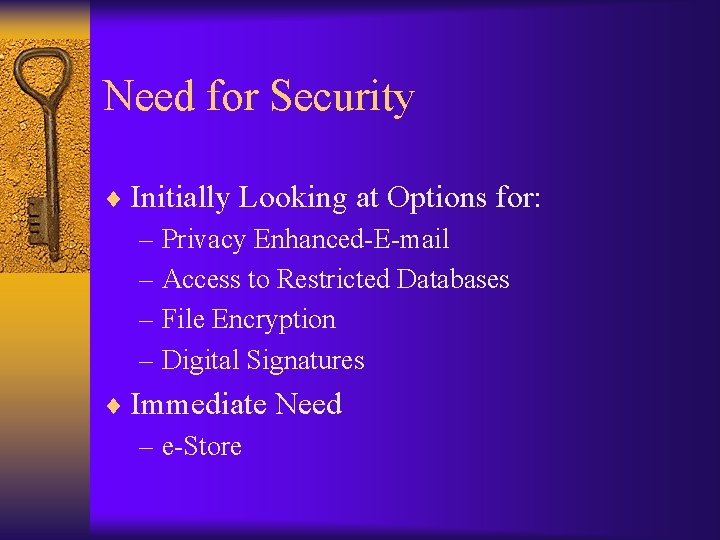 Need for Security

♦ Initially Looking at Options for:
– Privacy Enhanced-E-mail
– Access to Restricted Databases
– File Encryption
– Digital Signatures

♦ Immediate Need
– e-Store